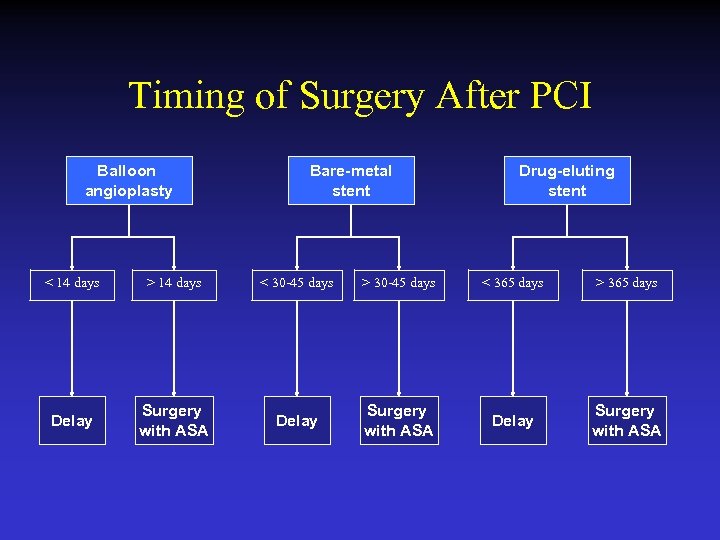 Timing of Surgery After PCI

Balloon angioplasty

< 14 days

> 14 days

Delay

Surgery with ASA

Bare-metal stent

< 30-45 days

> 30-45 days

Delay

Surgery with ASA

Drug-eluting stent

< 365 days

> 365 days

Delay

Surgery with ASA